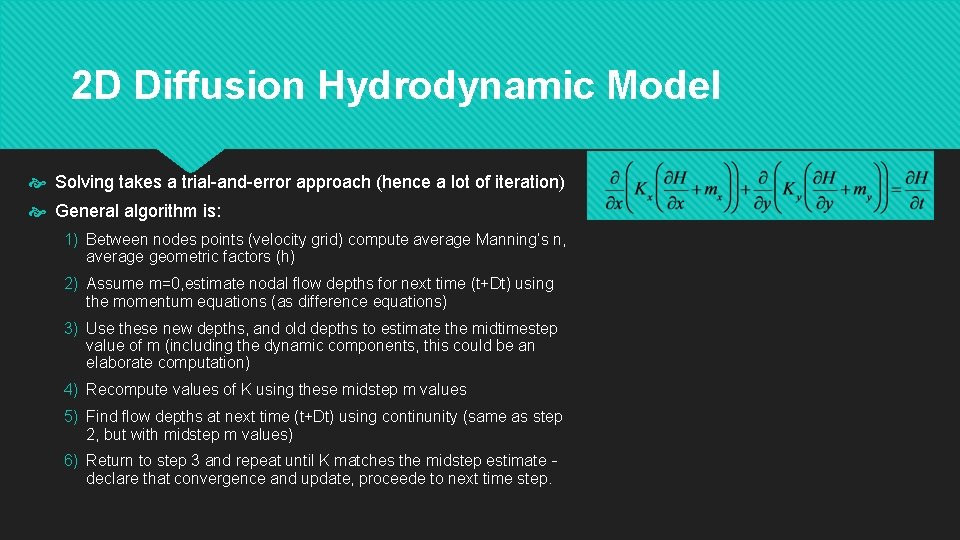 2D Diffusion Hydrodynamic Model

Solving takes a trial-and-error approach (hence a lot of iteration)

General algorithm is:

1) Between nodes points (velocity grid) compute average Manning's n, average geometric factors (h)

2) Assume m=0,estimate nodal flow depths for next time (t+Dt) using the momentum equations (as difference equations)

3) Use these new depths, and old depths to estimate the midtimestep value of m (including the dynamic components, this could be an elaborate computation)

4) Recompute values of K using these midstep m values

5) Find flow depths at next time (t+Dt) using continunity (same as step 2, but with midstep m values)

6) Return to step 3 and repeat until K matches the midstep estimate - declare that convergence and update, proceede to next time step.

$\frac{\partial}{\partial x}\left(K_x\left(\frac{\partial H}{\partial x}+m_x\right)\right)+\frac{\partial}{\partial y}\left(K_y\left(\frac{\partial H}{\partial y}+m_y\right)\right)=\frac{\partial H}{\partial t}$